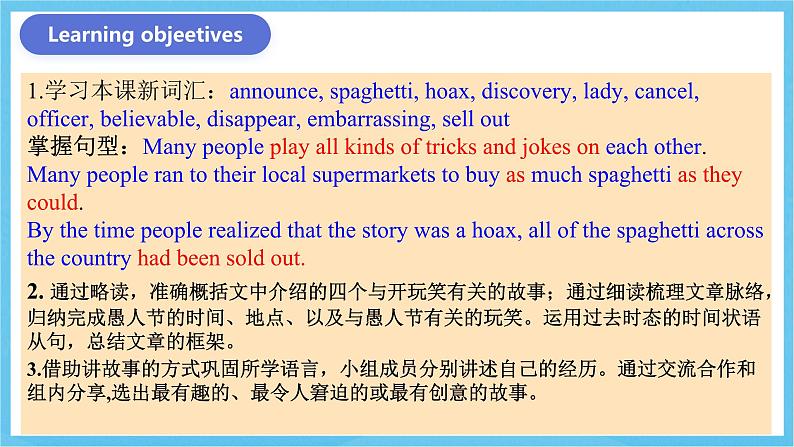 Learning objeetives

1.学习本课新词汇：announce, spaghetti, hoax, discovery, lady, cancel, officer, believable, disappear, embarrassing, sell out
掌握句型：Many people play all kinds of tricks and jokes on each other.
Many people ran to their local supermarkets to buy as much spaghetti as they could.
By the time people realized that the story was a hoax, all of the spaghetti across the country had been sold out.

2. 通过略读，准确概括文中介绍的四个与开玩笑有关的故事；通过细读梳理文章脉络，归纳完成愚人节的时间、地点、以及与愚人节有关的玩笑。运用过去时态的时间状语从句，总结文章的框架。
3.借助讲故事的方式巩固所学语言，小组成员分别讲述自己的经历。通过交流合作和组内分享,选出最有趣的、最令人窘迫的或最有创意的故事。